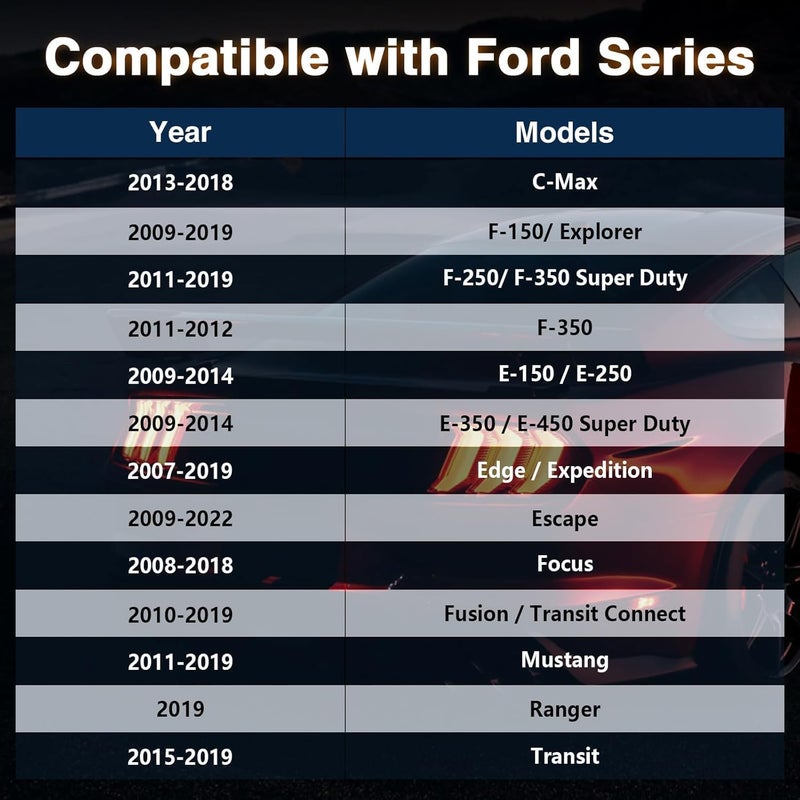 Compatible with Ford Series

| Year | Models |
|---|---|
| 2013-2018 | C-Max |
| 2009-2019 | F-150/ Explorer |
| 2011-2019 | F-250/ F-350 Super Duty |
| 2011-2012 | F-350 |
| 2009-2014 | E-150 / E-250 |
| 2009-2014 | E-350 / E-450 Super Duty |
| 2007-2019 | Edge / Expedition |
| 2009-2022 | Escape |
| 2008-2018 | Focus |
| 2010-2019 | Fusion / Transit Connect |
| 2011-2019 | Mustang |
| 2019 | Ranger |
| 2015-2019 | Transit |